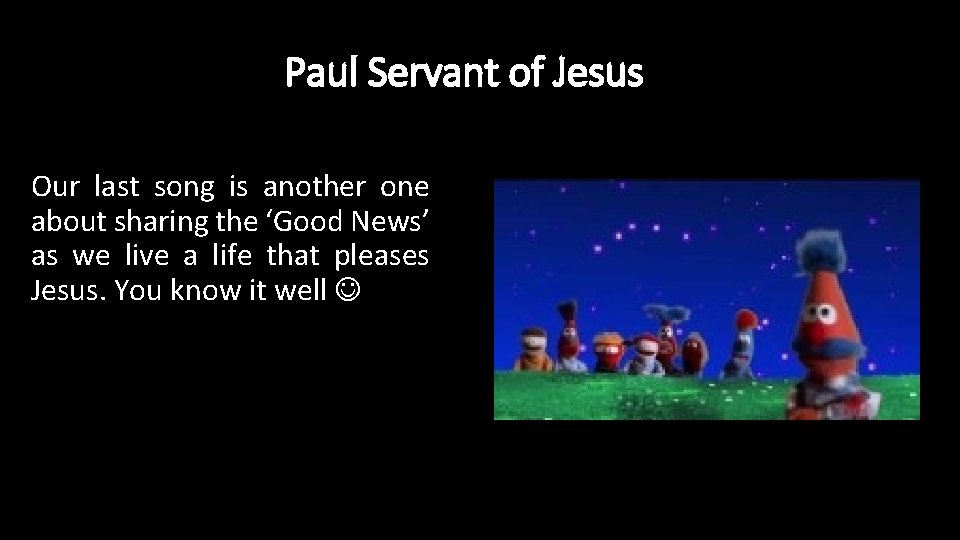 Paul Servant of Jesus

Our last song is another one about sharing the ‘Good News’ as we live a life that pleases Jesus. You know it well ☺